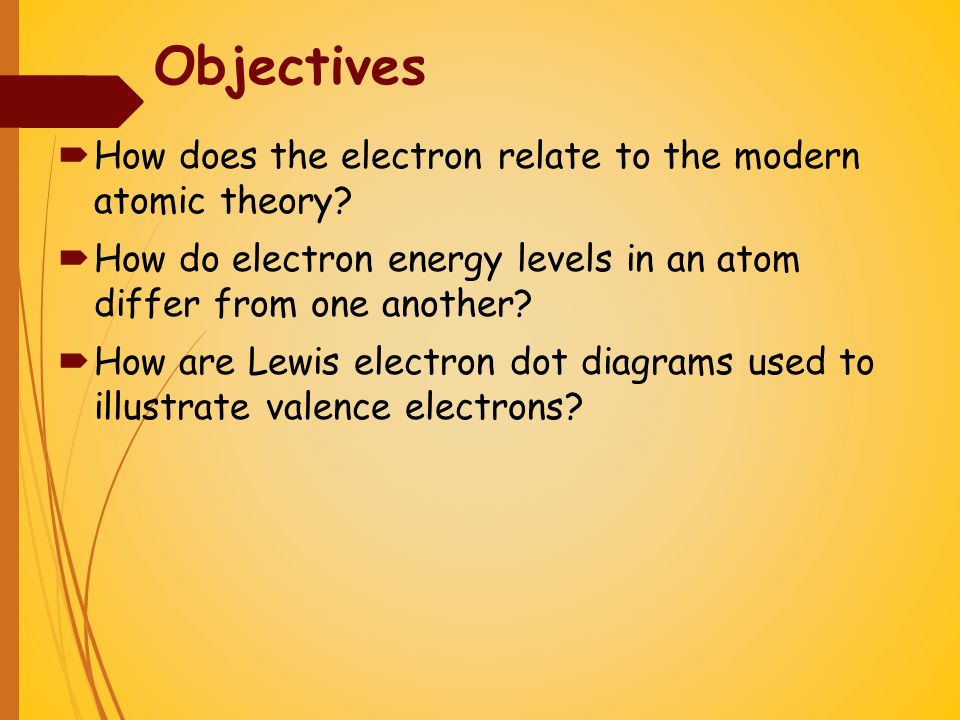 Objectives

How does the electron relate to the modern atomic theory?

How do electron energy levels in an atom differ from one another?

How are Lewis electron dot diagrams used to illustrate valence electrons?